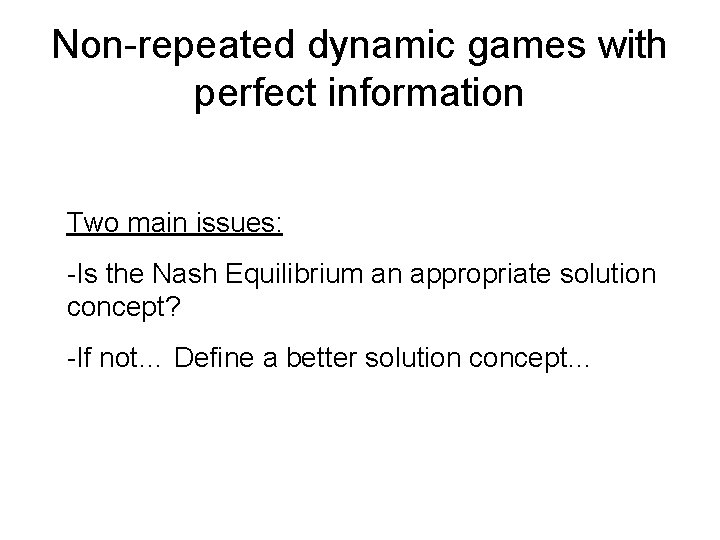 Non-repeated dynamic games with perfect information

Two main issues:

-Is the Nash Equilibrium an appropriate solution concept?

-If not… Define a better solution concept…